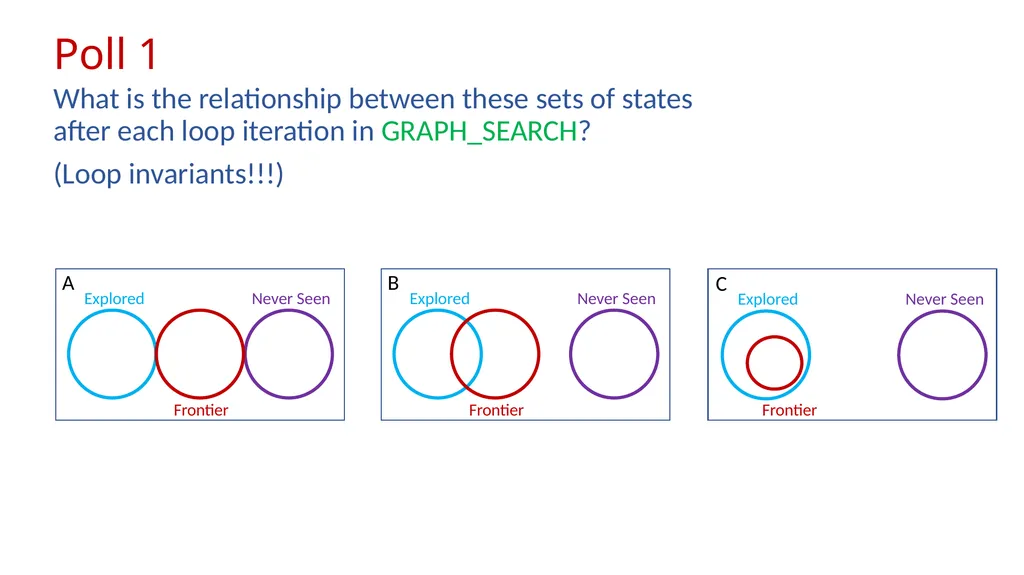 Poll 1

What is the relationship between these sets of states after each loop iteration in GRAPH_SEARCH?

(Loop invariants!!!)

A
Explored
Never Seen
Frontier

B
Explored
Never Seen
Frontier

C
Explored
Never Seen
Frontier